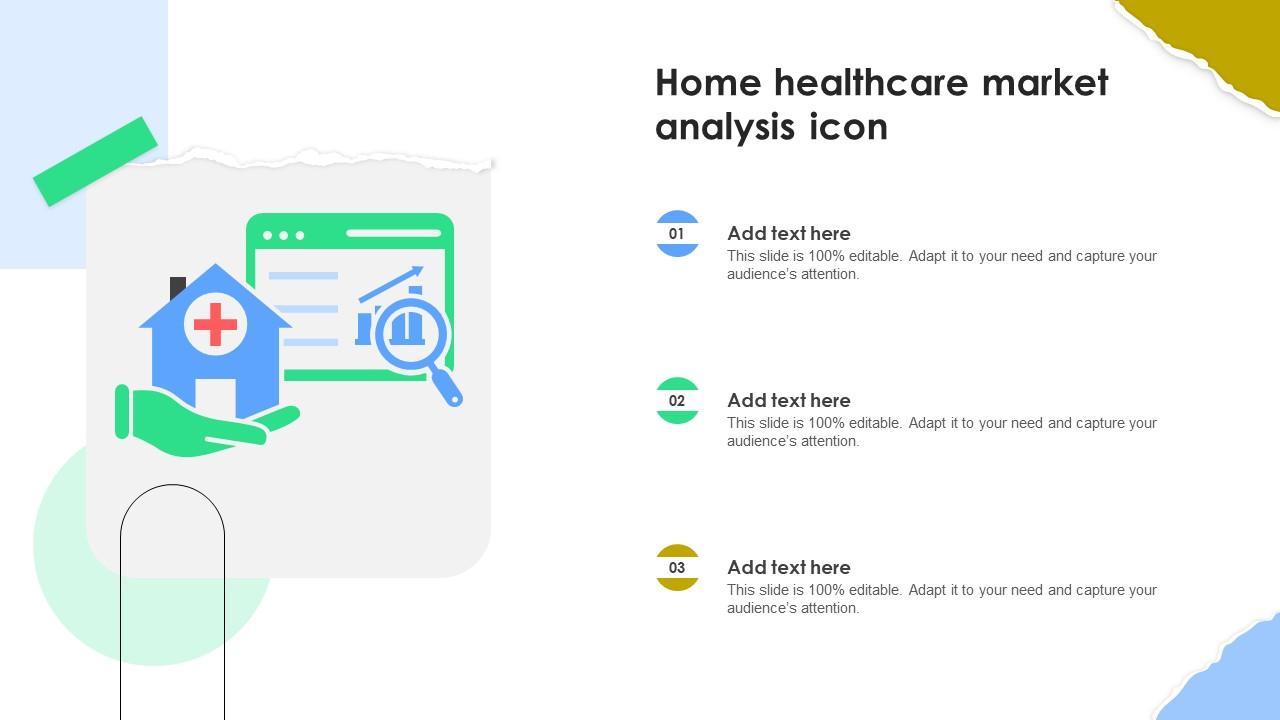 Home healthcare market analysis icon

01
Add text here
This slide is 100% editable. Adapt it to your need and capture your audience's attention.

02
Add text here
This slide is 100% editable. Adapt it to your need and capture your audience's attention.

03
Add text here
This slide is 100% editable. Adapt it to your need and capture your audience's attention.